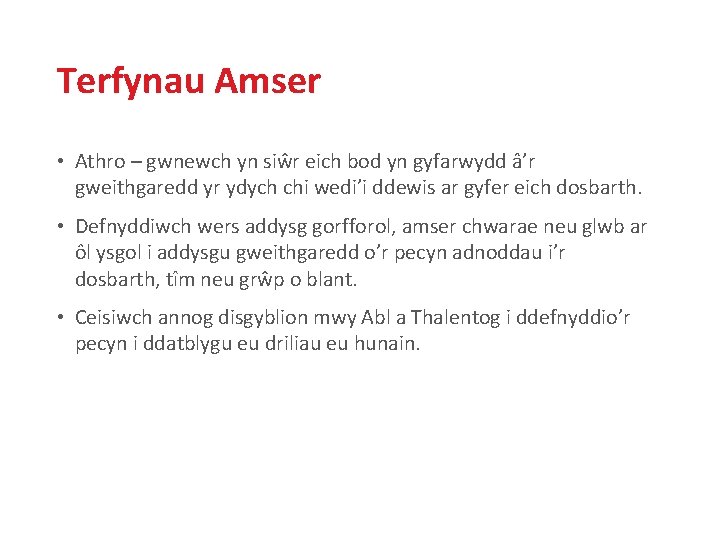 Terfynau Amser

• Athro – gwnewch yn siŵr eich bod yn gyfarwydd â'r gweithgaredd yr ydych chi wedi'i ddewis ar gyfer eich dosbarth.

• Defnyddiwch wers addysg gorfforol, amser chwarae neu glwb ar ôl ysgol i addysgu gweithgaredd o'r pecyn adnoddau i'r dosbarth, tîm neu grŵp o blant.

• Ceisiwch annog disgyblion mwy Abl a Thalentog i ddefnyddio'r pecyn i ddatblygu eu driliau eu hunain.